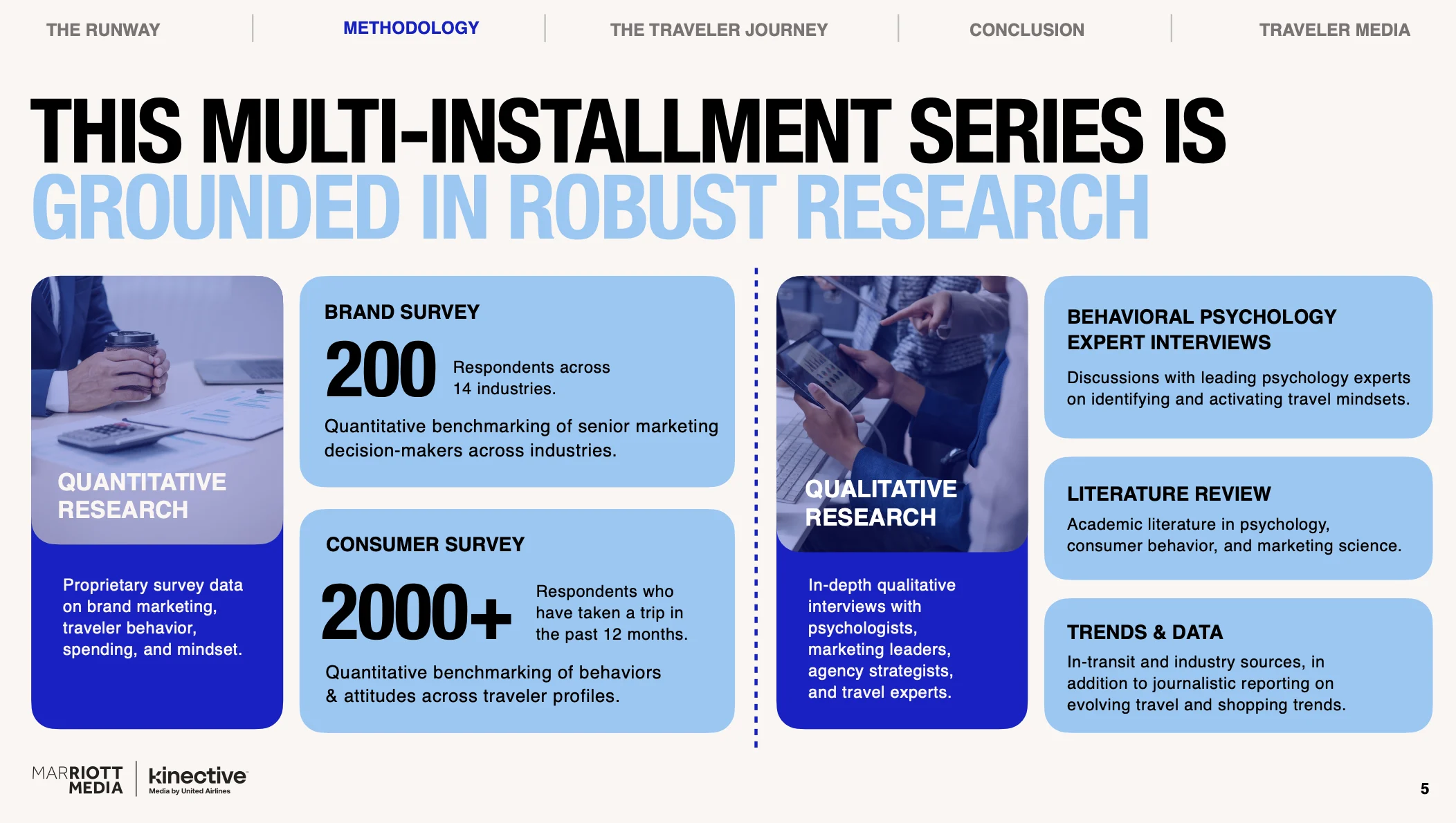 THE RUNWAY | METHODOLOGY | THE TRAVELER JOURNEY | CONCLUSION | TRAVELER MEDIA

THIS MULTI-INSTALLMENT SERIES IS GROUNDED IN ROBUST RESEARCH

QUANTITATIVE RESEARCH

Proprietary survey data on brand marketing, traveler behavior, spending, and mindset.

BRAND SURVEY

200 Respondents across 14 industries.

Quantitative benchmarking of senior marketing decision-makers across industries.

CONSUMER SURVEY

2000+ Respondents who have taken a trip in the past 12 months.

Quantitative benchmarking of behaviors & attitudes across traveler profiles.

QUALITATIVE RESEARCH

In-depth qualitative interviews with psychologists, marketing leaders, agency strategists, and travel experts.

BEHAVIORAL PSYCHOLOGY EXPERT INTERVIEWS

Discussions with leading psychology experts on identifying and activating travel mindsets.

LITERATURE REVIEW

Academic literature in psychology, consumer behavior, and marketing science.

TRENDS & DATA

In-transit and industry sources, in addition to journalistic reporting on evolving travel and shopping trends.

MARRIOTT MEDIA | kinective Media by United Airlines

5